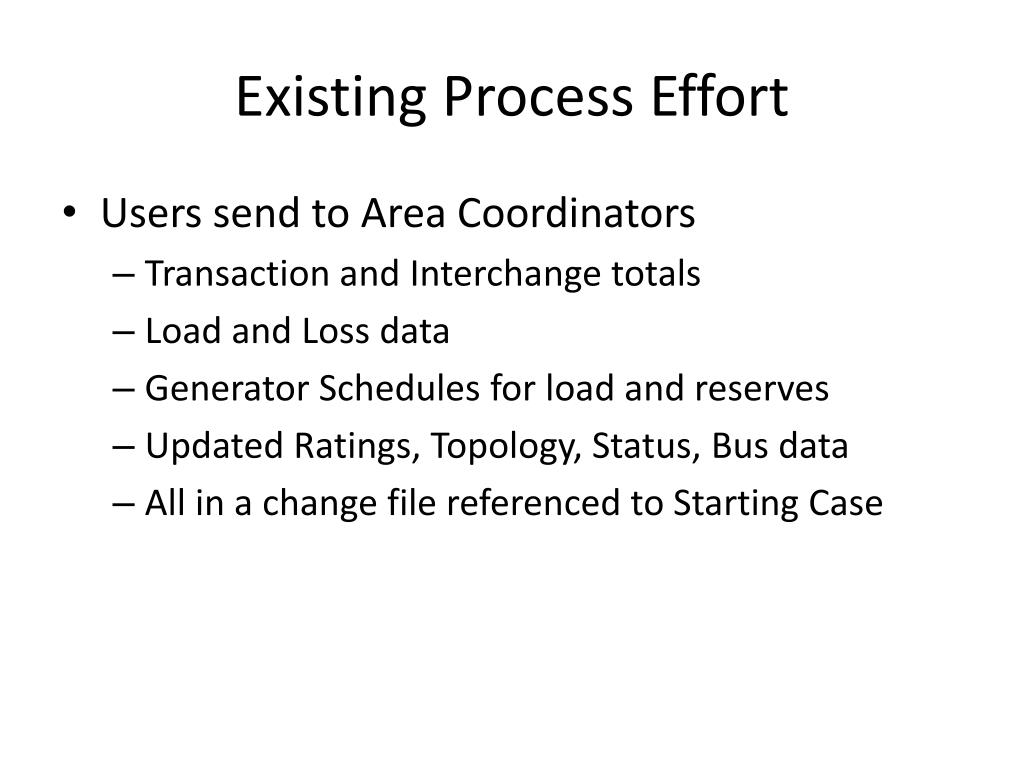 Existing Process Effort

• Users send to Area Coordinators
– Transaction and Interchange totals
– Load and Loss data
– Generator Schedules for load and reserves
– Updated Ratings, Topology, Status, Bus data
– All in a change file referenced to Starting Case